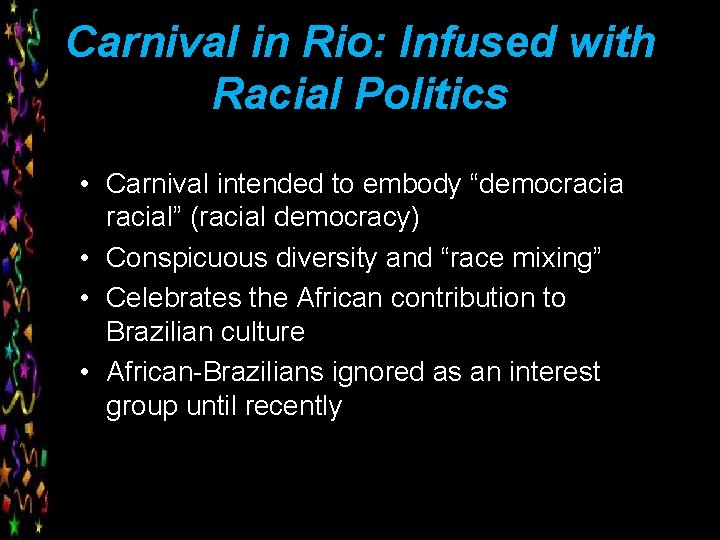 Carnival in Rio: Infused with Racial Politics

• Carnival intended to embody “democracia racial” (racial democracy)
• Conspicuous diversity and “race mixing”
• Celebrates the African contribution to Brazilian culture
• African-Brazilians ignored as an interest group until recently